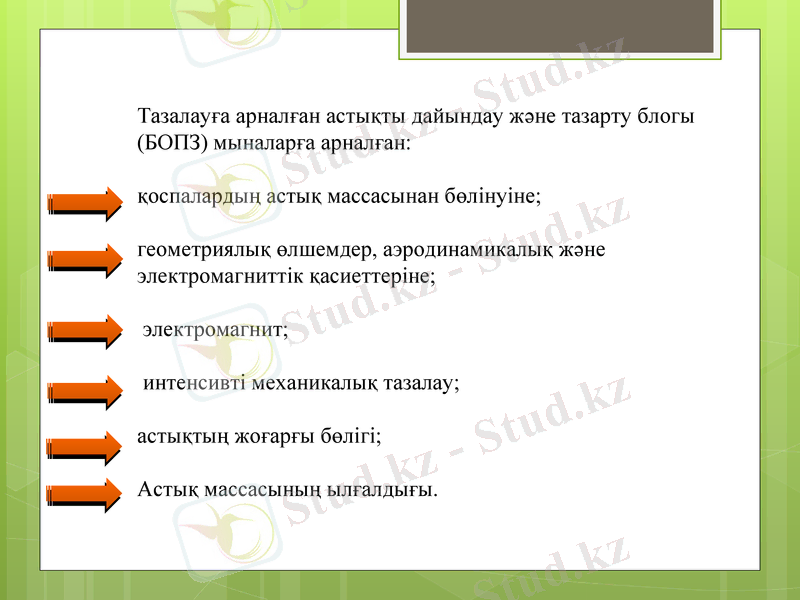 Тазалауға арналған астықты дайындау және тазарту блогы (БОПЗ) мыналарға арналған:

қоспалардың астық массасынан бөлінуіне;

геометриялық өлшемдер, аэродинамикалық және электромагниттік қасиеттеріне;

электромагнит;

интенсивті механикалық тазалау;

астықтың жоғарғы бөлігі;

Астық массасының ылғалдығы.

Stud.kz - Stud.kz